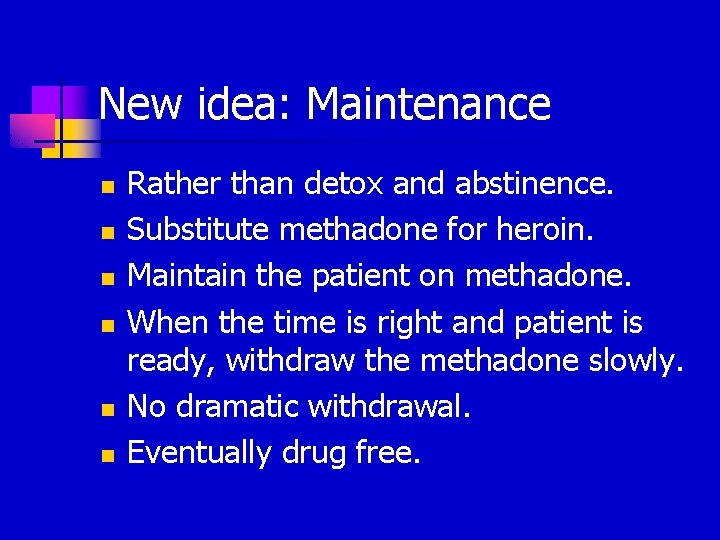 New idea: Maintenance

- Rather than detox and abstinence.
- Substitute methadone for heroin.
- Maintain the patient on methadone.
- When the time is right and patient is ready, withdraw the methadone slowly.
- No dramatic withdrawal.
- Eventually drug free.